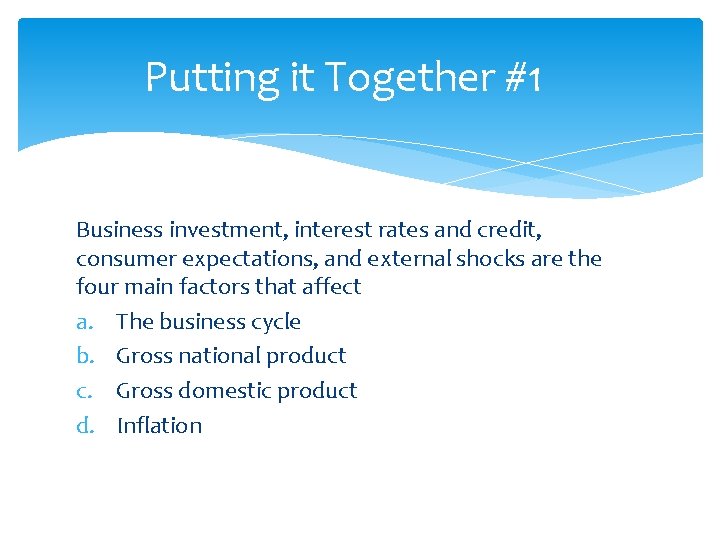 Putting it Together #1

Business investment, interest rates and credit, consumer expectations, and external shocks are the four main factors that affect

a. The business cycle
b. Gross national product
c. Gross domestic product
d. Inflation